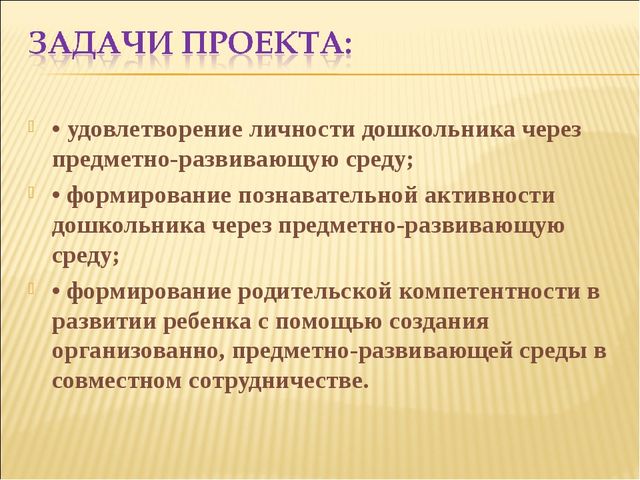 ЗАДАЧИ ПРОЕКТА:

• удовлетворение личности дошкольника через предметно-развивающую среду;

• формирование познавательной активности дошкольника через предметно-развивающую среду;

• формирование родительской компетентности в развитии ребенка с помощью создания организованно, предметно-развивающей среды в совместном сотрудничестве.